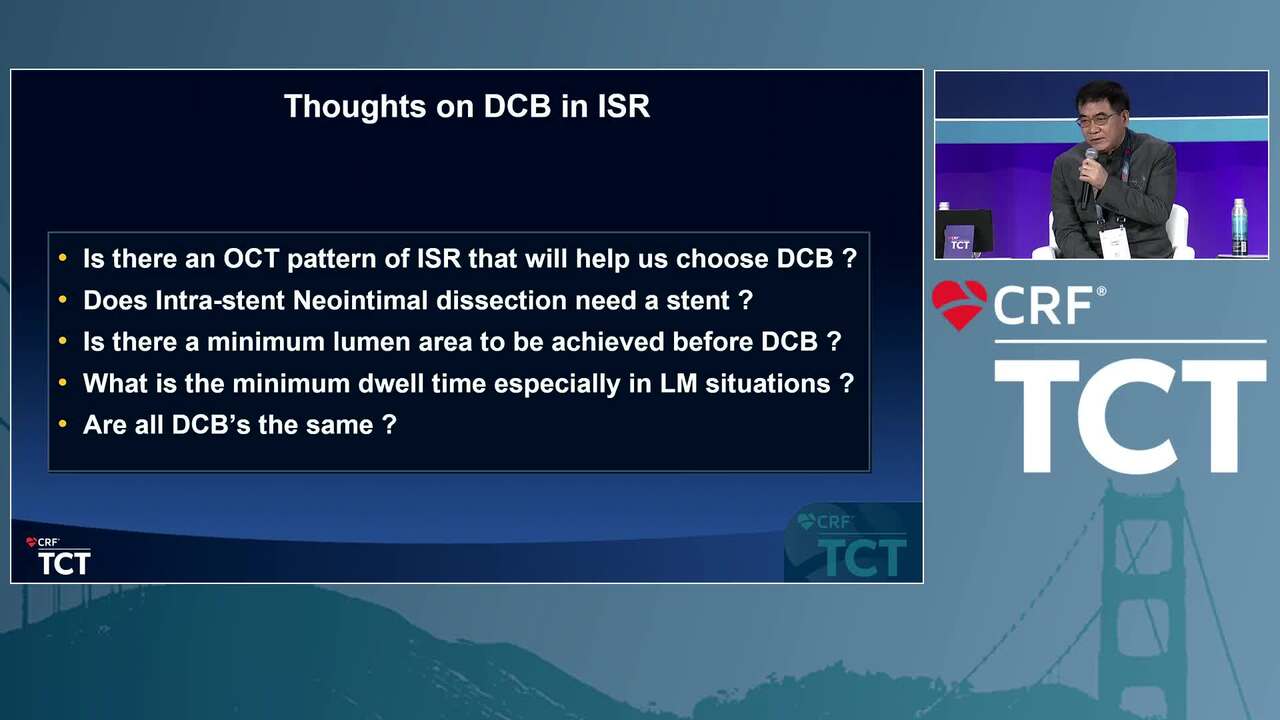 Thoughts on DCB in ISR

• Is there an OCT pattern of ISR that will help us choose DCB ?
• Does Intra-stent Neointimal dissection need a stent ?
• Is there a minimum lumen area to be achieved before DCB ?
• What is the minimum dwell time especially in LM situations ?
• Are all DCB's the same ?

CRF TCT

CRF TCT

CRF TCT

CRF® TCT